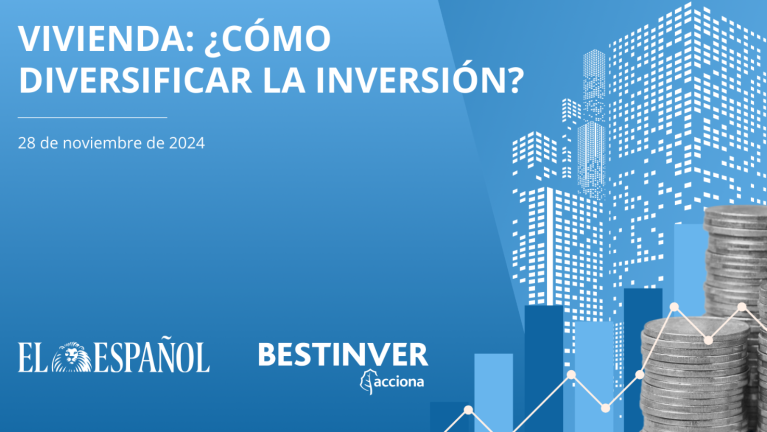 VIVIENDA: ¿CÓMO DIVERSIFICAR LA INVERSIÓN?

28 de noviembre de 2024

EL ESPAÑOL

BESTINVER
acciona